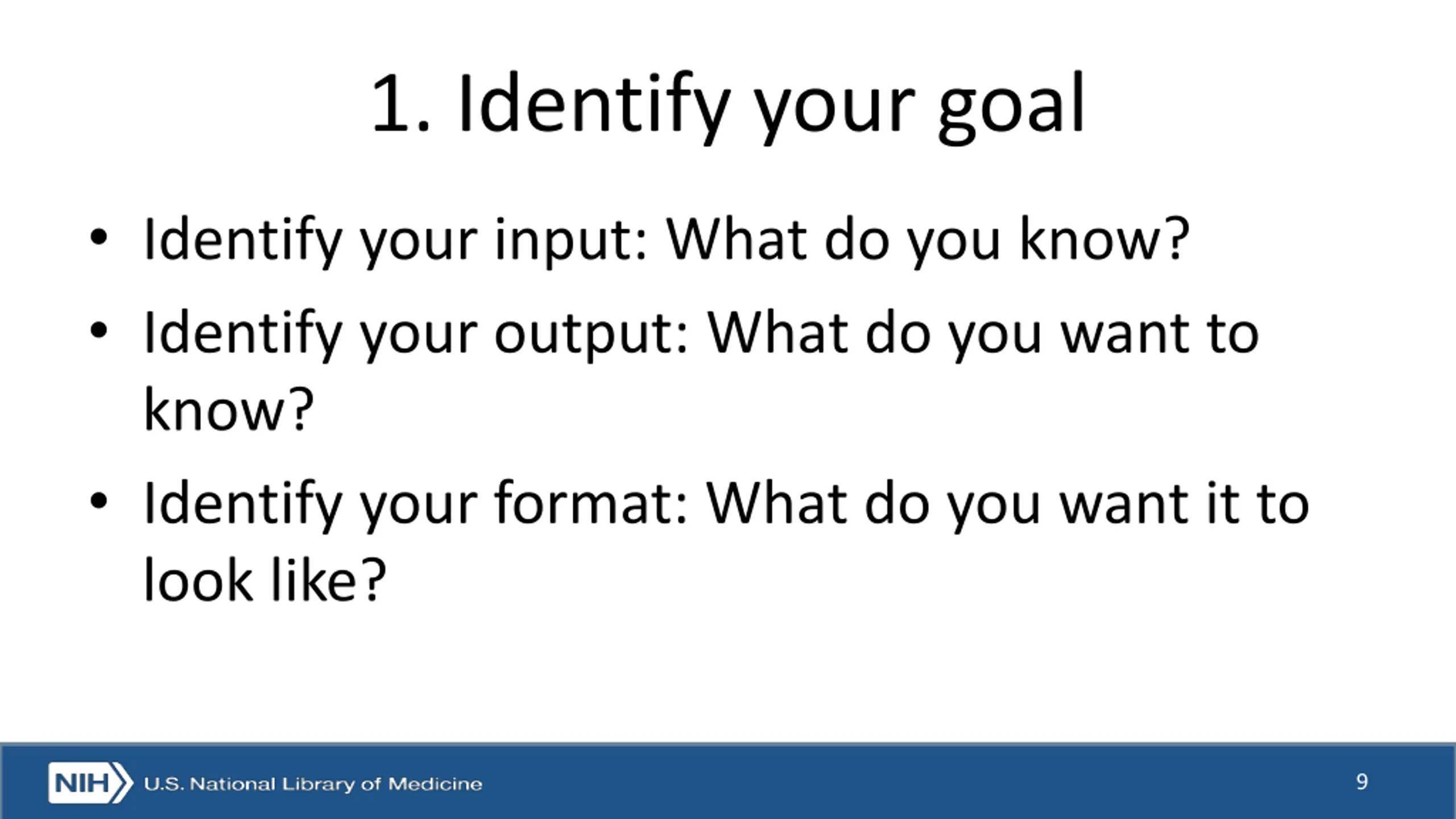 1. Identify your goal

• Identify your input: What do you know?
• Identify your output: What do you want to know?
• Identify your format: What do you want it to look like?

NIH U.S. National Library of Medicine

9